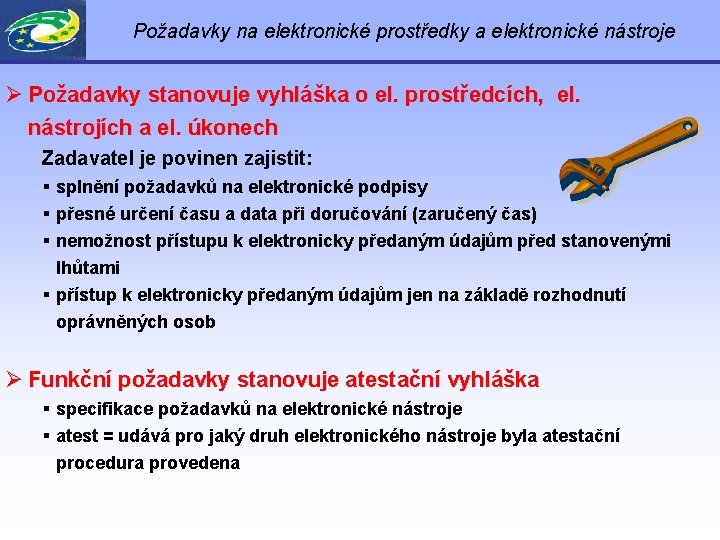 Požadavky na elektronické prostředky a elektronické nástroje

➢ Požadavky stanovuje vyhláška o el. prostředcích, el. nástrojích a el. úkonech

Zadavatel je povinen zajistit:

▪ splnění požadavků na elektronické podpisy
▪ přesné určení času a data při doručování (zaručený čas)
▪ nemožnost přístupu k elektronicky předaným údajům před stanovenými lhůtami
▪ přístup k elektronicky předaným údajům jen na základě rozhodnutí oprávněných osob

➢ Funkční požadavky stanovuje atestační vyhláška

▪ specifikace požadavků na elektronické nástroje
▪ atest = udává pro jaký druh elektronického nástroje byla atestační procedura provedena